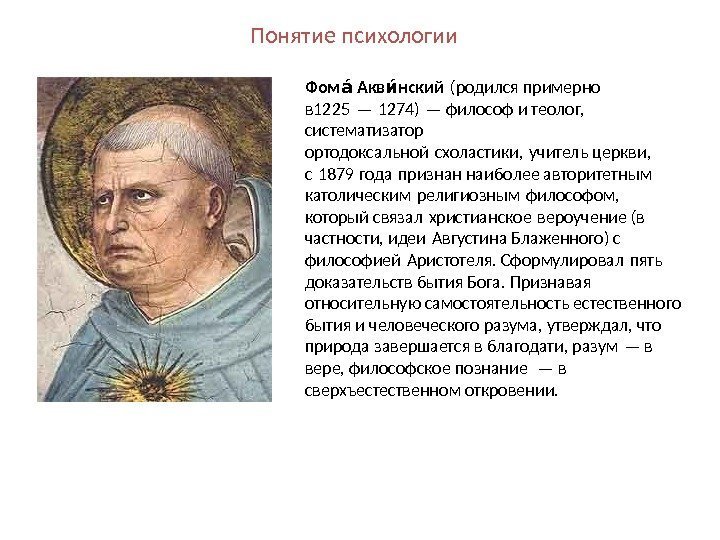 Понятие психологии

Фома́ Акви́нский (родился примерно в1225 — 1274) — философ и теолог, систематизатор ортодоксальной схоластики, учитель церкви, с 1879 года признан наиболее авторитетным католическим религиозным философом, который связал христианское вероучение (в частности, идеи Августина Блаженного) с философией Аристотеля. Сформулировал пять доказательств бытия Бога. Признавая относительную самостоятельность естественного бытия и человеческого разума, утверждал, что природа завершается в благодати, разум — в вере, философское познание — в сверхъестественном откровении.